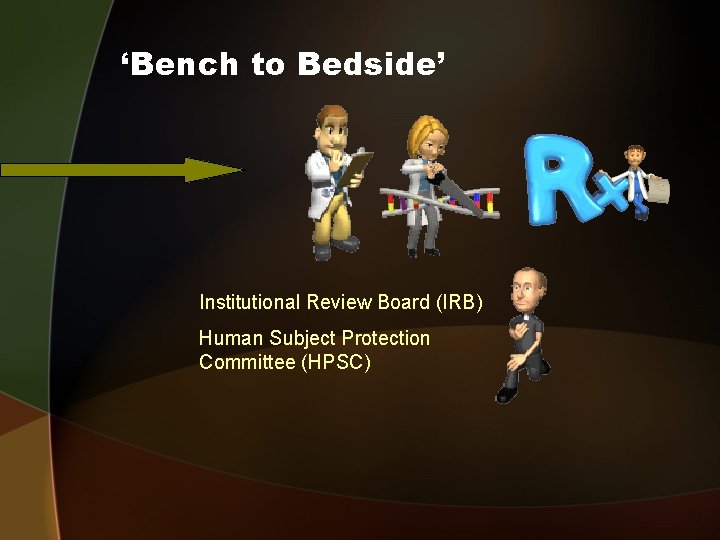 ‘Bench to Bedside’

Rx

Institutional Review Board (IRB)

Human Subject Protection Committee (HPSC)